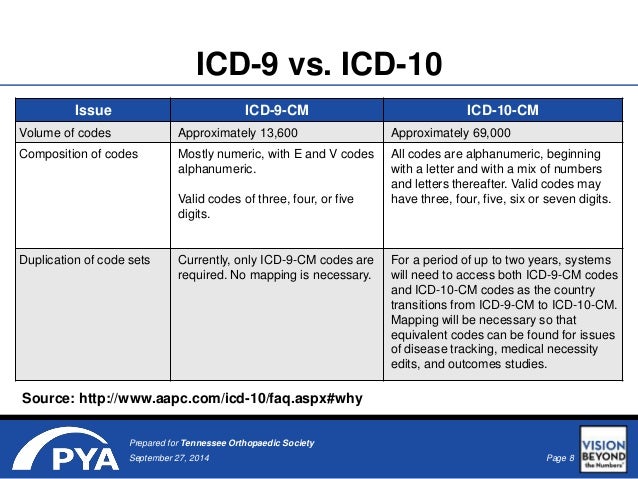 ICD-9 vs. ICD-10

| Issue | ICD-9-CM | ICD-10-CM |
|---|---|---|
| Volume of codes | Approximately 13,600 | Approximately 69,000 |
| Composition of codes | Mostly numeric, with E and V codes alphanumeric. Valid codes of three, four, or five digits. | All codes are alphanumeric, beginning with a letter and with a mix of numbers and letters thereafter. Valid codes may have three, four, five, six or seven digits. |
| Duplication of code sets | Currently, only ICD-9-CM codes are required. No mapping is necessary. | For a period of up to two years, systems will need to access both ICD-9-CM codes and ICD-10-CM codes as the country transitions from ICD-9-CM to ICD-10-CM. Mapping will be necessary so that equivalent codes can be found for issues of disease tracking, medical necessity edits, and outcomes studies. |

Source: http://www.aapc.com/icd-10/faq.aspx#why

PYA

Prepared for Tennessee Orthopaedic Society
September 27, 2014

Page 8

VISION BEYOND the Numbers